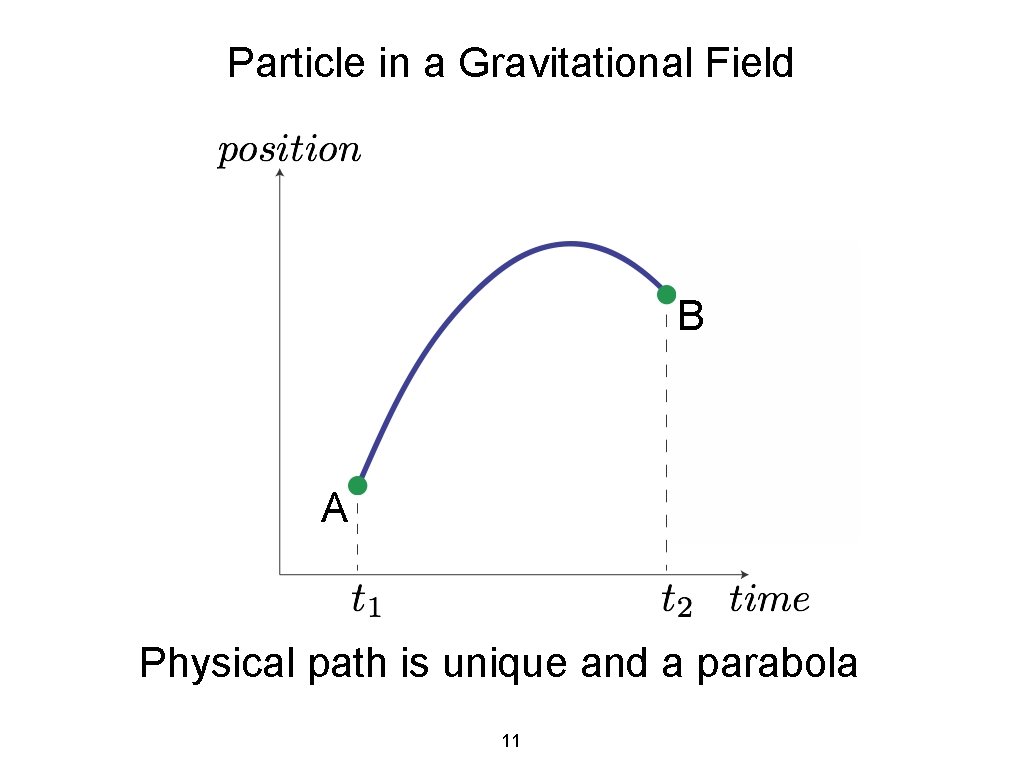 Particle in a Gravitational Field

$position$

B

A

$t_1$

$t_2$

$time$

Physical path is unique and a parabola

11